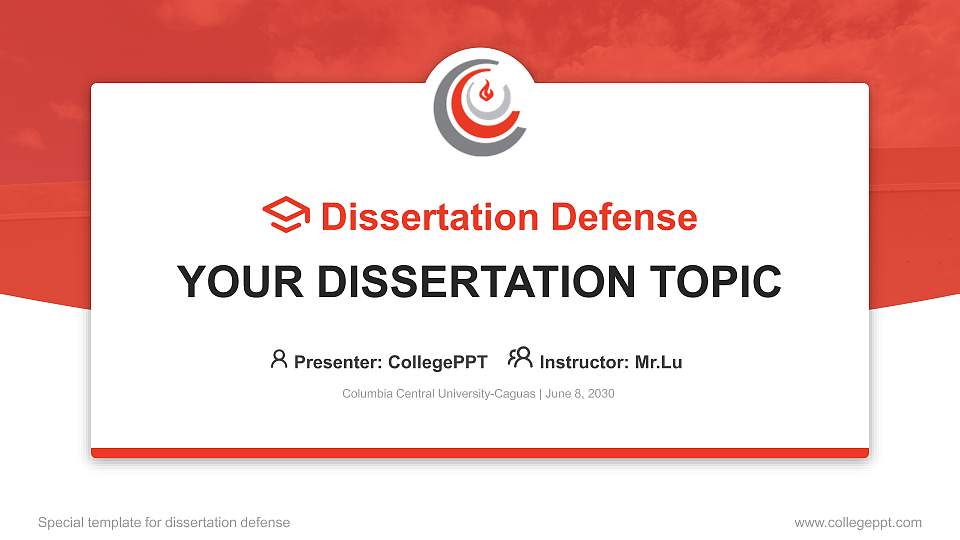 Dissertation Defense

YOUR DISSERTATION TOPIC

Presenter: CollegePPT  Instructor: Mr.Lu

Columbia Central University-Caguas | June 8, 2030

Special template for dissertation defense

www.collegeppt.com